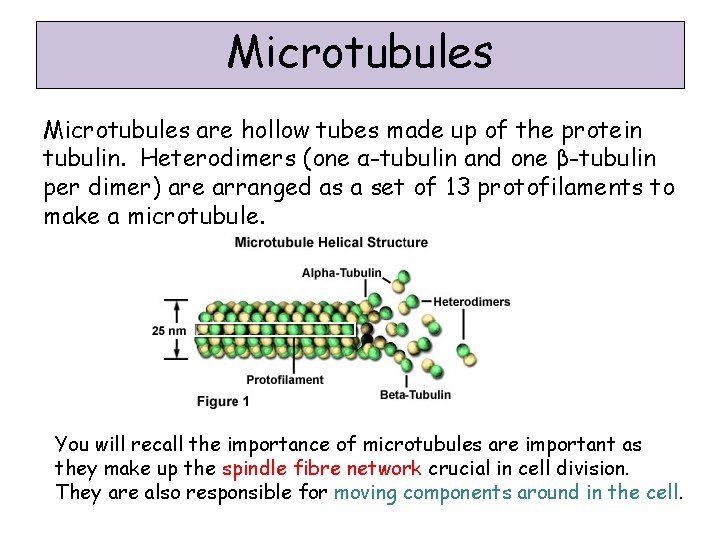 Microtubules

Microtubules are hollow tubes made up of the protein tubulin. Heterodimers (one α-tubulin and one β-tubulin per dimer) are arranged as a set of 13 protofilaments to make a microtubule.

Microtubule Helical Structure

Alpha-Tubulin

Heterodimers

25 nm

Protofilament

Beta-Tubulin

Figure 1

You will recall the importance of microtubules are important as they make up the spindle fibre network crucial in cell division. They are also responsible for moving components around in the cell.